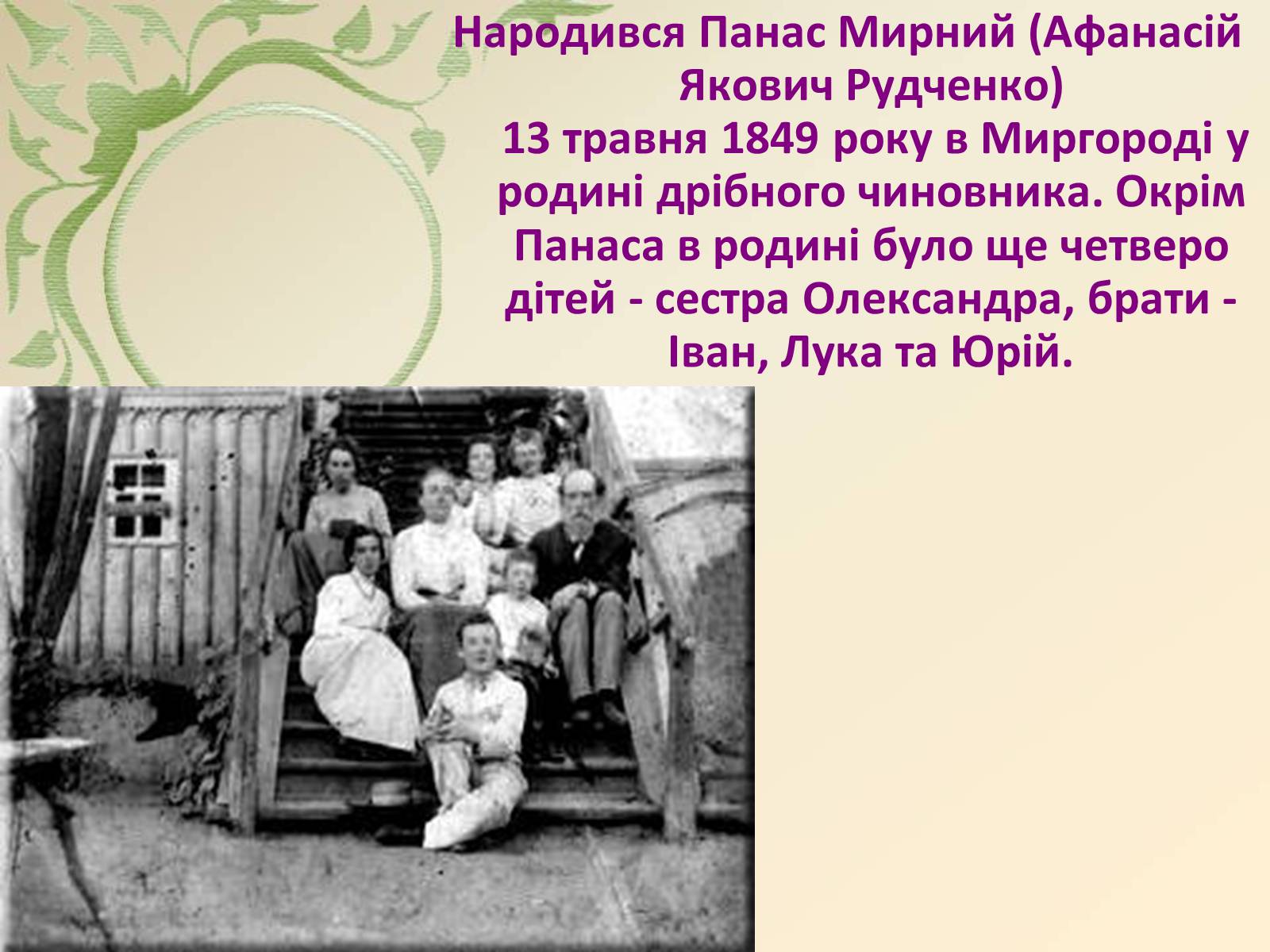 Народився Панас Мирний (Афанасій Якович Рудченко)
13 травня 1849 року в Миргороді у родині дрібного чиновника. Окрім Панаса в родині було ще четверо дітей - сестра Олександра, брати - Іван, Лука та Юрій.